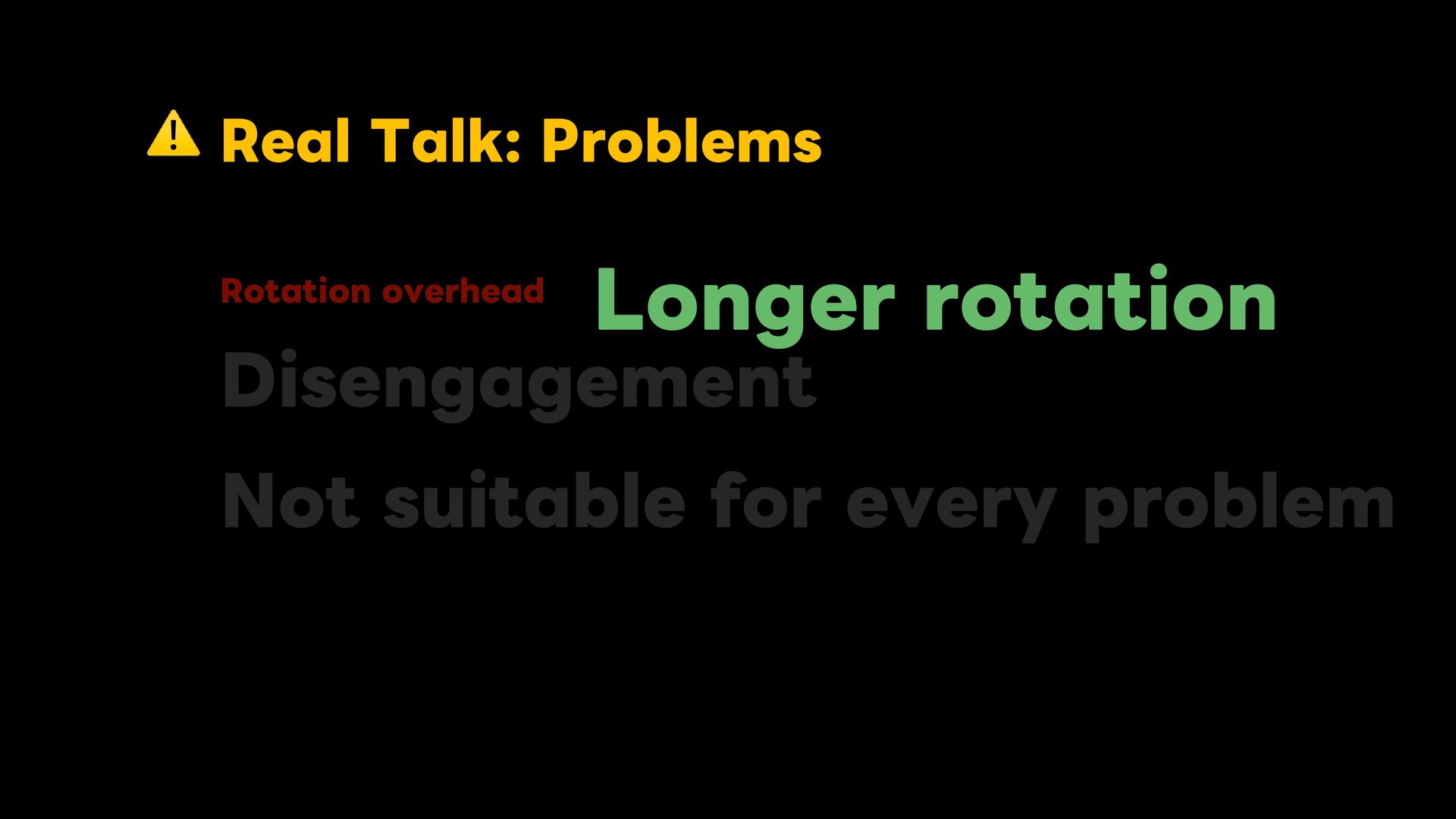 ⚠️ Real Talk: Problems

Rotation overhead Longer rotation

Disengagement

Not suitable for every problem